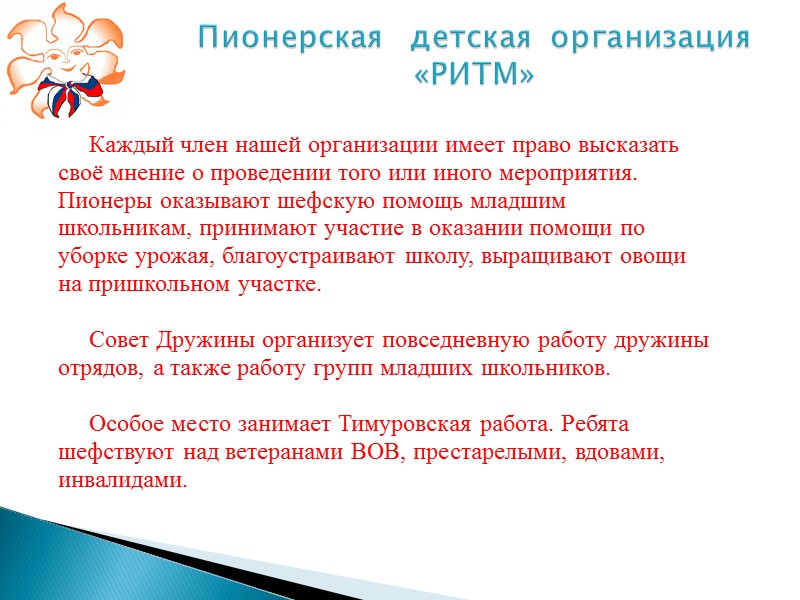 Пионерская детская организация «РИТМ»

Каждый член нашей организации имеет право высказать своё мнение о проведении того или иного мероприятия. Пионеры оказывают шефскую помощь младшим школьникам, принимают участие в оказании помощи по уборке урожая, благоустраивают школу, выращивают овощи на пришкольном участке.

Совет Дружины организует повседневную работу дружины отрядов, а также работу групп младших школьников.

Особое место занимает Тимуровская работа. Ребята шефствуют над ветеранами ВОВ, престарелыми, вдовами, инвалидами.